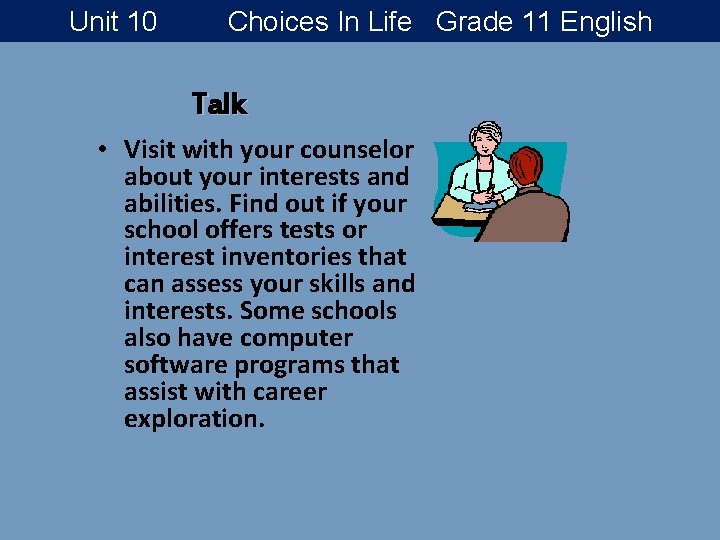 Unit 10 Choices In Life Grade 11 English

Talk

• Visit with your counselor about your interests and abilities. Find out if your school offers tests or interest inventories that can assess your skills and interests. Some schools also have computer software programs that assist with career exploration.